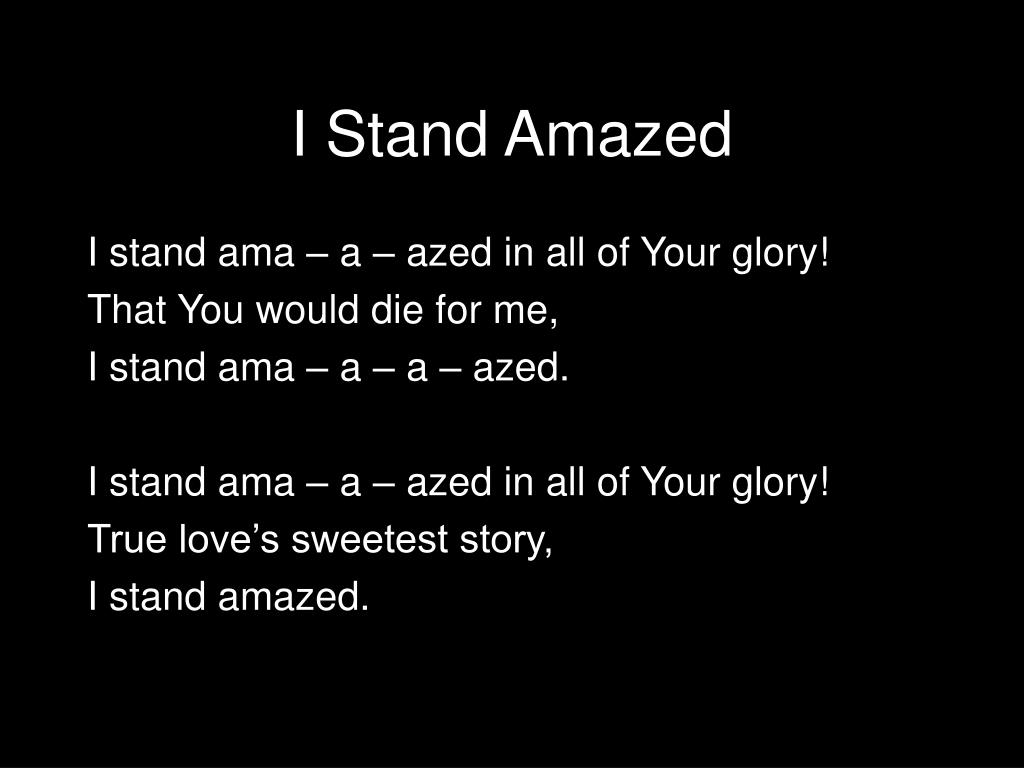 I Stand Amazed

I stand ama – a – azed in all of Your glory!
That You would die for me,
I stand ama – a – a – azed.

I stand ama – a – azed in all of Your glory!
True love’s sweetest story,
I stand amazed.